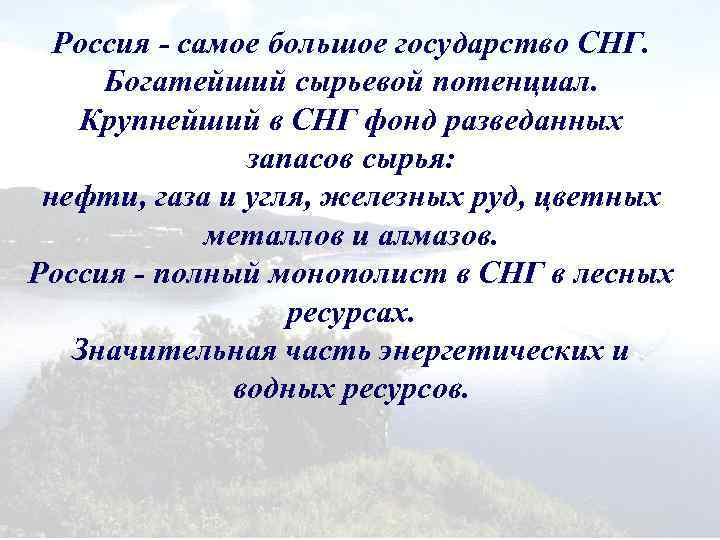 Россия - самое большое государство СНГ.
Богатейший сырьевой потенциал.
Крупнейший в СНГ фонд разведанных запасов сырья:
нефти, газа и угля, железных руд, цветных металлов и алмазов.
Россия - полный монополист в СНГ в лесных ресурсах.
Значительная часть энергетических и водных ресурсов.